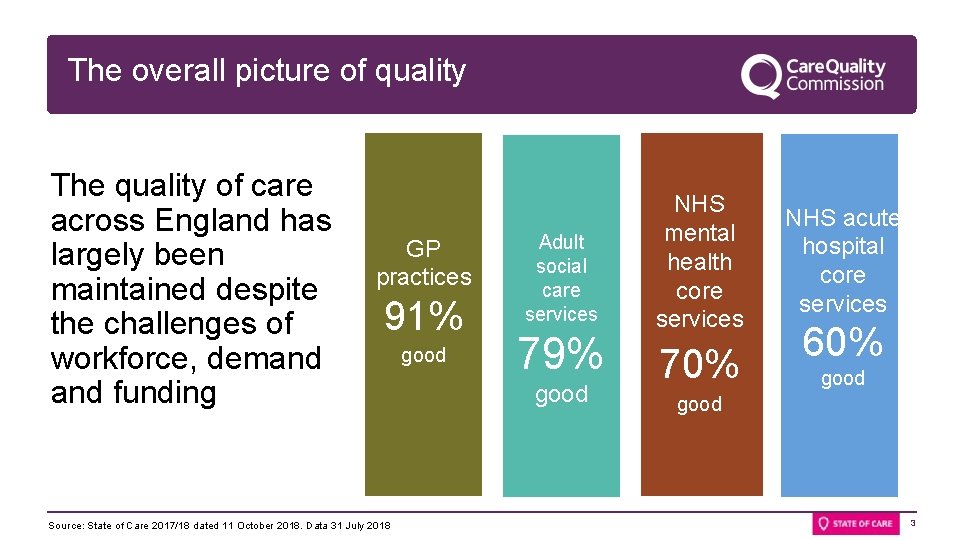 The overall picture of quality

CareQuality Commission

The quality of care across England has largely been maintained despite the challenges of workforce, demand and funding

GP practices
91%
good

Adult social care services
79%
good

NHS mental health core services
70%
good

NHS acute hospital core services
60%
good

Source: State of Care 2017/18 dated 11 October 2018. Data 31 July 2018

STATE OF CARE

3